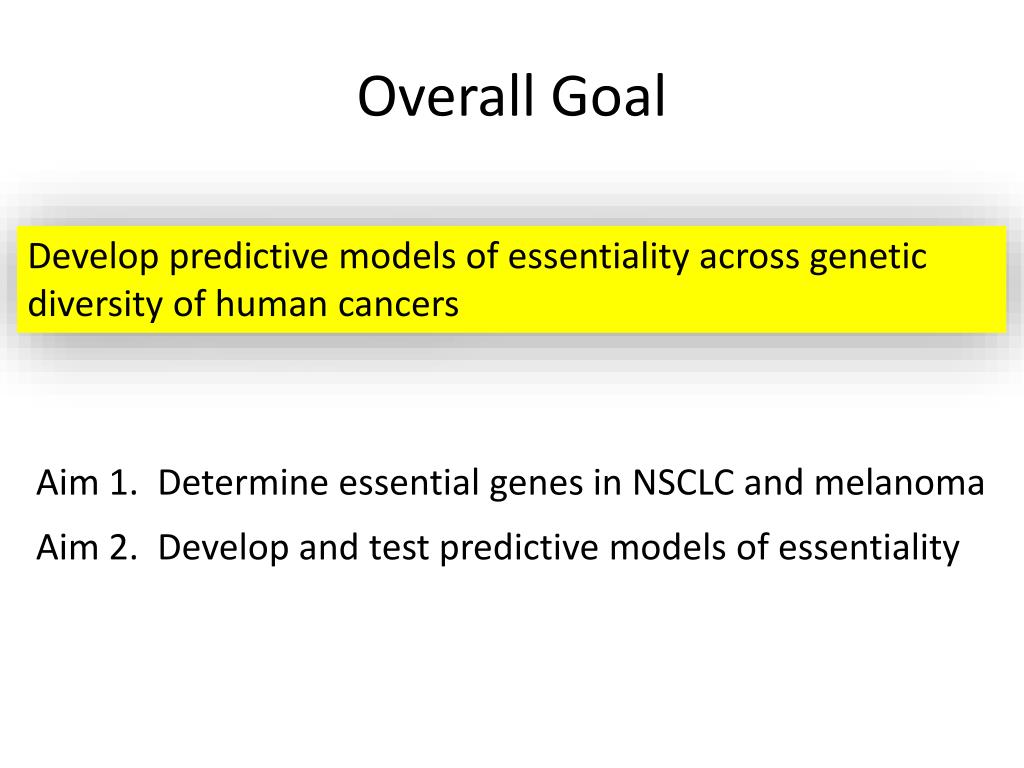 Overall Goal

Develop predictive models of essentiality across genetic diversity of human cancers

Aim 1. Determine essential genes in NSCLC and melanoma

Aim 2. Develop and test predictive models of essentiality